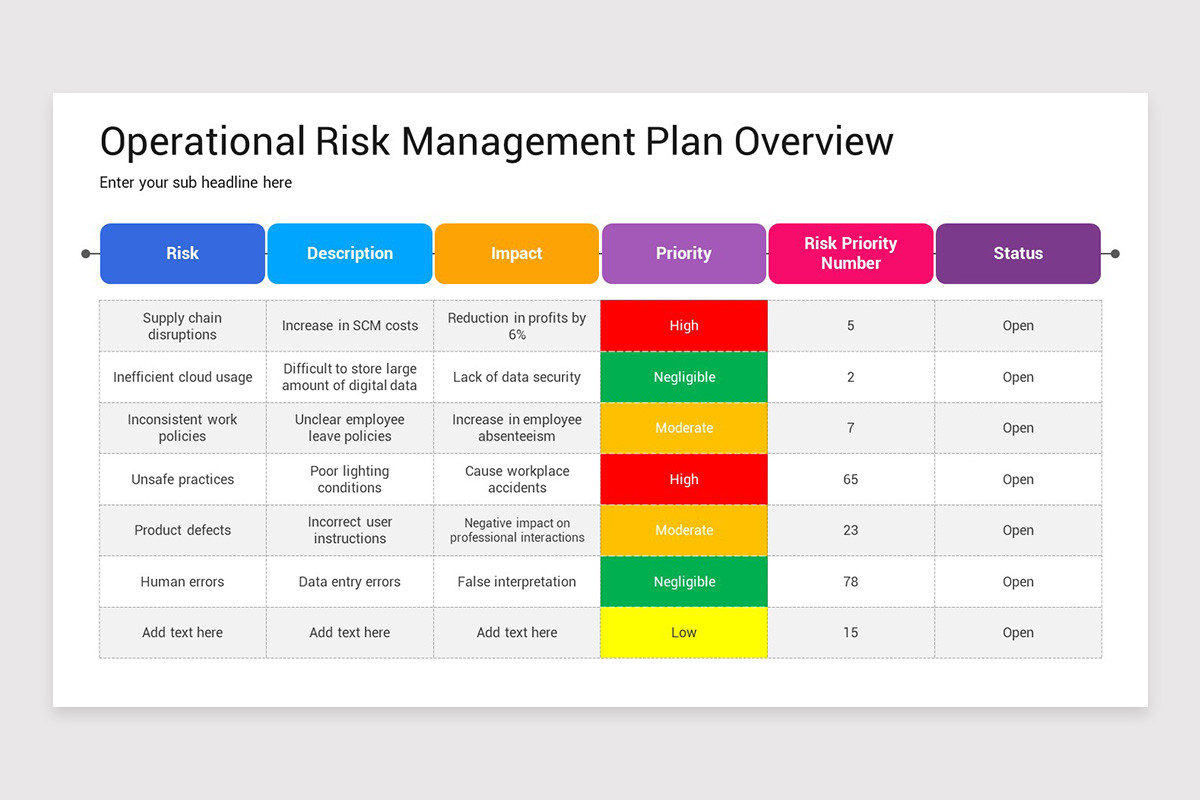 Operational Risk Management Plan Overview

Enter your sub headline here

| Risk | Description | Impact | Priority | Risk Priority Number | Status |
|---|---|---|---|---|---|
| Supply chain disruptions | Increase in SCM costs | Reduction in profits by 6% | High | 5 | Open |
| Inefficient cloud usage | Difficult to store large amount of digital data | Lack of data security | Negligible | 2 | Open |
| Inconsistent work policies | Unclear employee leave policies | Increase in employee absenteeism | Moderate | 7 | Open |
| Unsafe practices | Poor lighting conditions | Cause workplace accidents | High | 65 | Open |
| Product defects | Incorrect user instructions | Negative impact on professional interactions | Moderate | 23 | Open |
| Human errors | Data entry errors | False interpretation | Negligible | 78 | Open |
| Add text here | Add text here | Add text here | Low | 15 | Open |